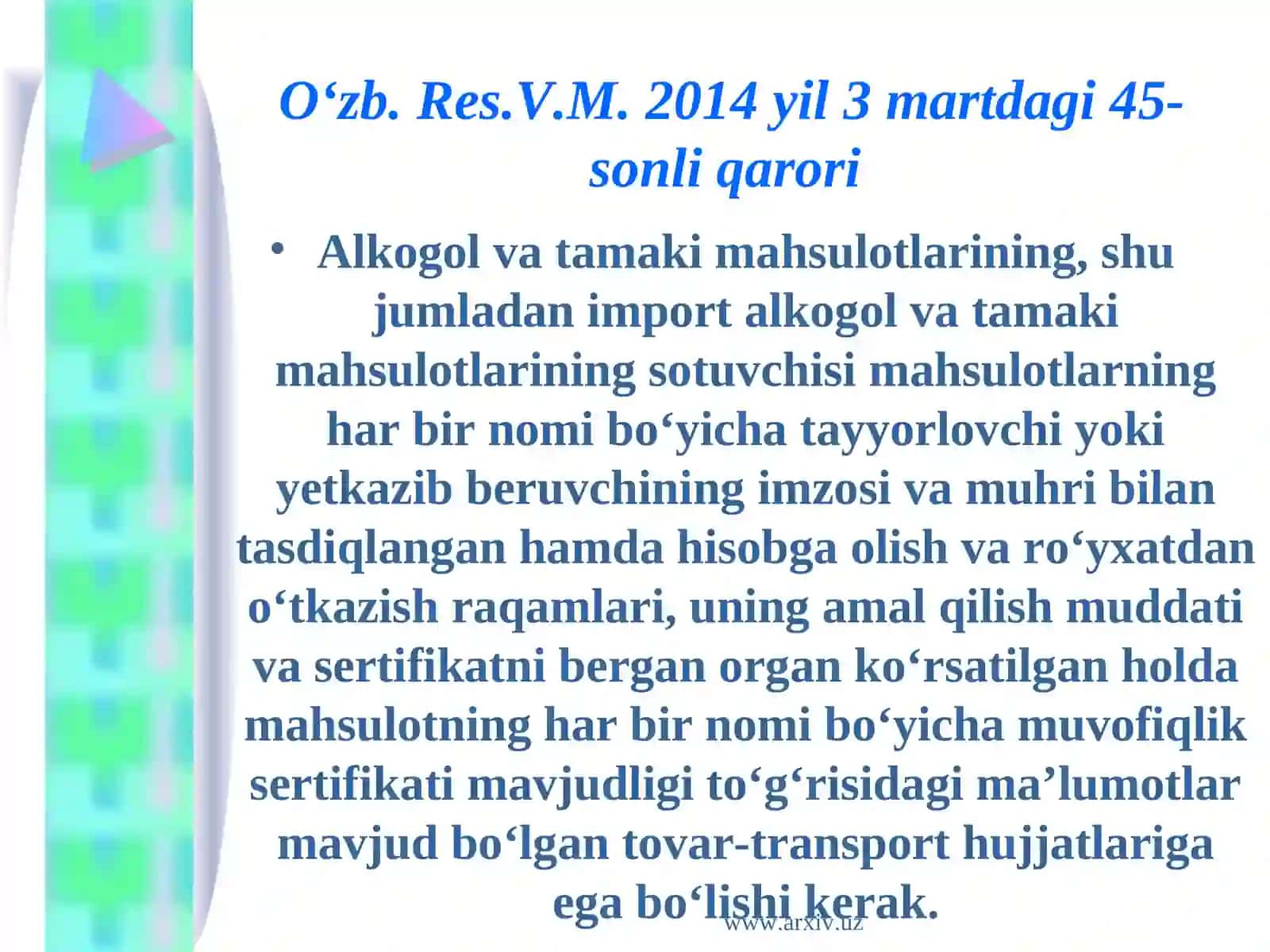 O‘zb. Res.V.M. 2014 yil 3 martdagi 45-sonli qarori

• Alkogol va tamaki mahsulotlarining, shu jumladan import alkogol va tamaki mahsulotlarining sotuvchisi mahsulotlarning har bir nomi bo‘yicha tayyorlovchi yoki yetkazib beruvchining imzosi va muhri bilan tasdiqlangan hamda hisobga olish va ro‘yxatdan o‘tkazish raqamlari, uning amal qilish muddati va sertifikatni bergan organ ko‘rsatilgan holda mahsulotning har bir nomi bo‘yicha muvofiqlik sertifikati mavjudligi to‘g‘risidagi ma’lumotlar mavjud bo‘lgan tovar-transport hujjatlariga ega bo‘lishi kerak.

www.arxiv.uz